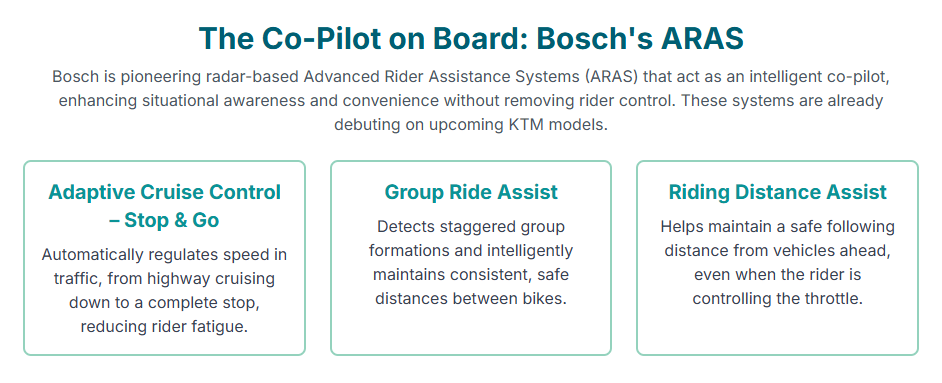 The Co-Pilot on Board: Bosch's ARAS

Bosch is pioneering radar-based Advanced Rider Assistance Systems (ARAS) that act as an intelligent co-pilot, enhancing situational awareness and convenience without removing rider control. These systems are already debuting on upcoming KTM models.

Adaptive Cruise Control – Stop & Go

Automatically regulates speed in traffic, from highway cruising down to a complete stop, reducing rider fatigue.

Group Ride Assist

Detects staggered group formations and intelligently maintains consistent, safe distances between bikes.

Riding Distance Assist

Helps maintain a safe following distance from vehicles ahead, even when the rider is controlling the throttle.